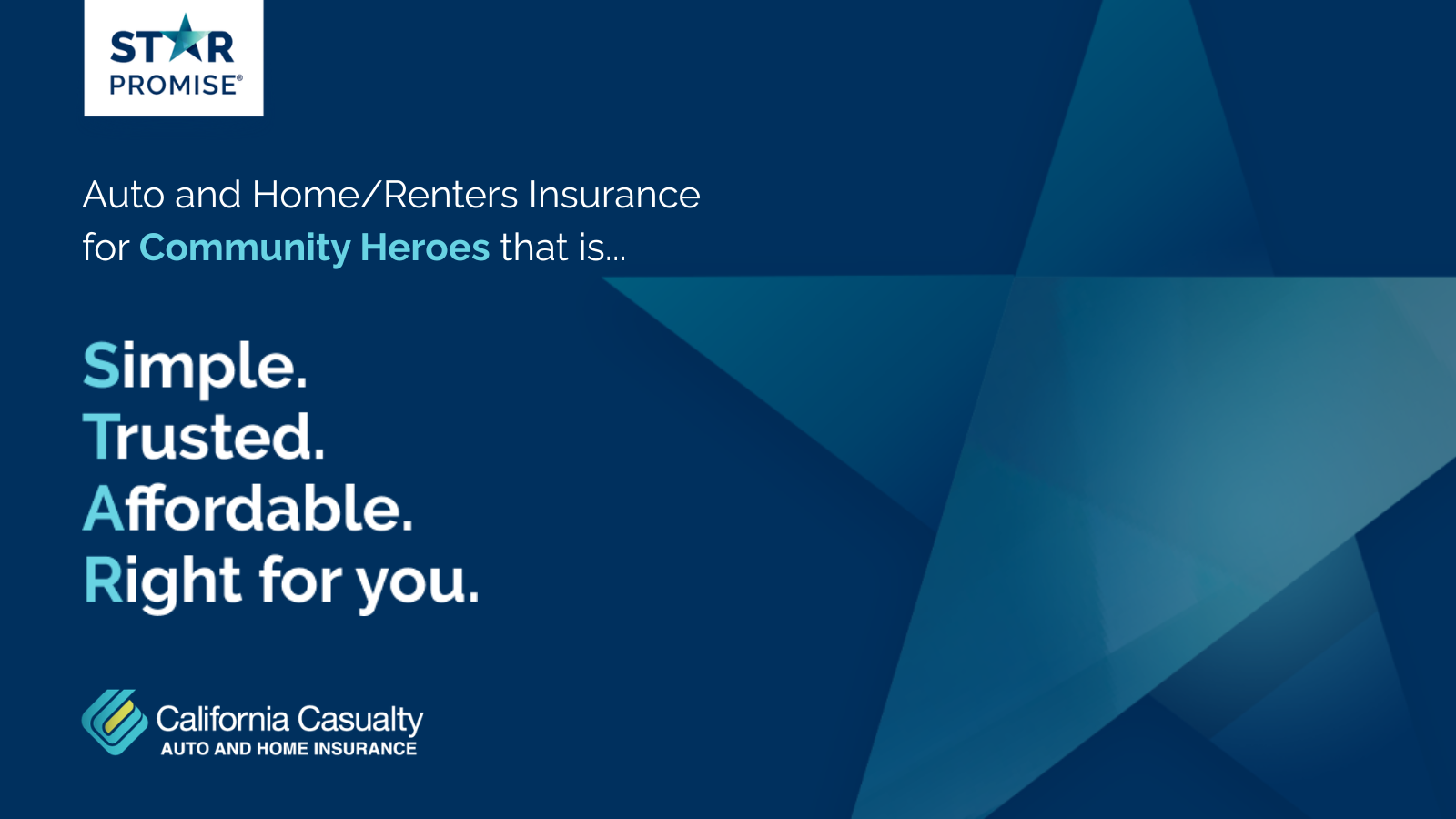 STAR PROMISE®

Auto and Home/Renters Insurance for Community Heroes that is...

Simple.
Trusted.
Affordable.
Right for you.

California Casualty
AUTO AND HOME INSURANCE